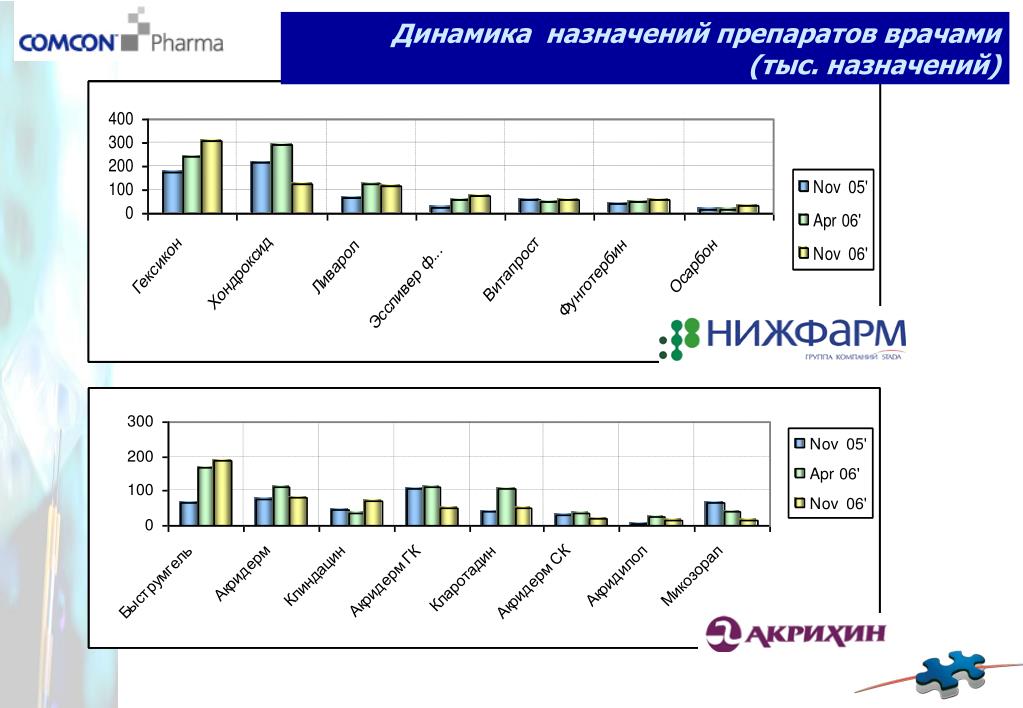 COMCON Pharma

Динамика назначений препаратов врачами (тыс. назначений)

400
300
200
100
0

Гексикон
Хондроксид
Ливарол
Эссливер ф...
Витапрост
Фунготербин
Осарбон

Nov 05'
Apr 06'
Nov 06'

НИЖФАРМ
ГРУППА КОМПАНИЙ STADA

300
200
100
0

Быструмгель
Акридерм
Клиндацин
Акридерм ГК
Кларотадин
Акридерм СК
Акридилол
Микозорал

Nov 05'
Apr 06'
Nov 06'

АКРИХИН